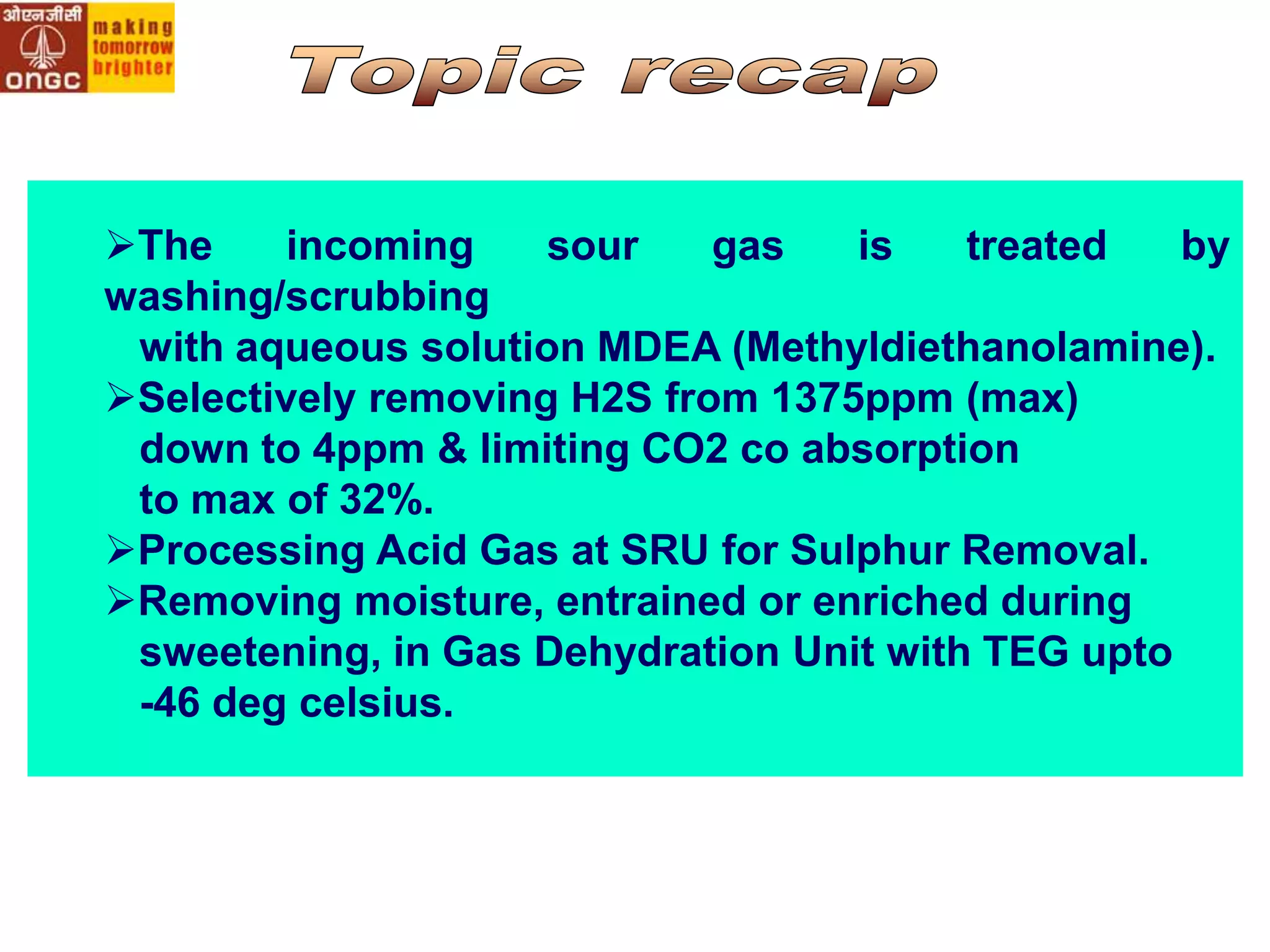 ओएनजीसी
ONGC
making tomorrow brighter

Topic recap

➢The incoming sour gas is treated by washing/scrubbing with aqueous solution MDEA (Methyldiethanolamine).

➢Selectively removing H2S from 1375ppm (max) down to 4ppm & limiting CO2 co absorption to max of 32%.

➢Processing Acid Gas at SRU for Sulphur Removal.

➢Removing moisture, entrained or enriched during sweetening, in Gas Dehydration Unit with TEG upto -46 deg celsius.